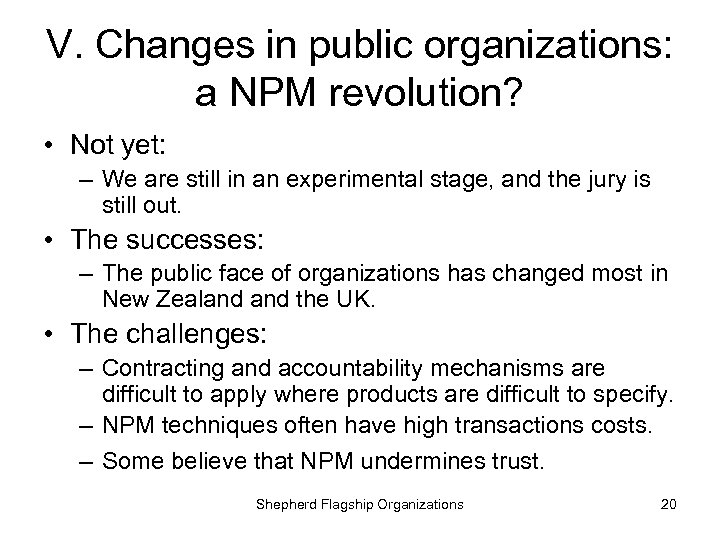 V. Changes in public organizations: a NPM revolution?

• Not yet:
– We are still in an experimental stage, and the jury is still out.

• The successes:
– The public face of organizations has changed most in New Zealand and the UK.

• The challenges:
– Contracting and accountability mechanisms are difficult to apply where products are difficult to specify.
– NPM techniques often have high transactions costs.
– Some believe that NPM undermines trust.

Shepherd Flagship Organizations 20